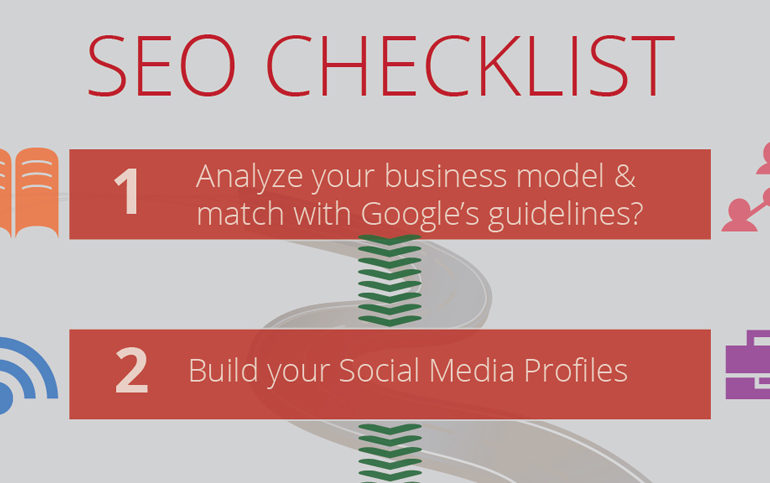 SEO CHECKLIST

1 Analyze your business model & match with Google's guidelines?

2 Build your Social Media Profiles